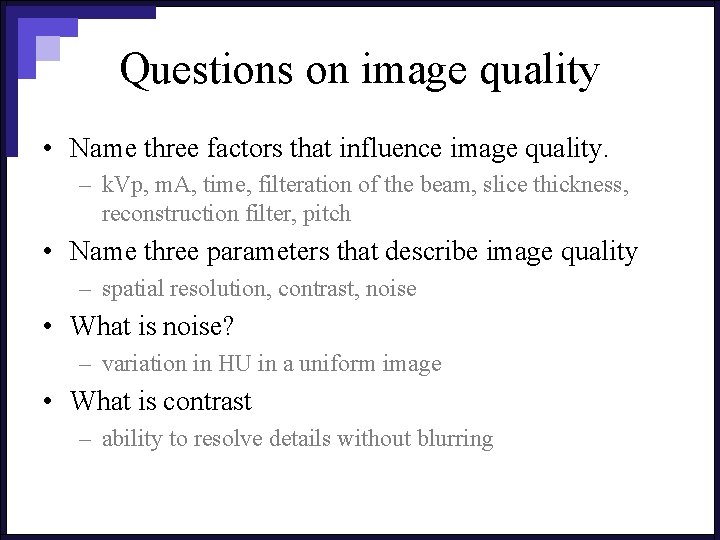 Questions on image quality

• Name three factors that influence image quality.
  – kVp, mA, time, filteration of the beam, slice thickness, reconstruction filter, pitch
• Name three parameters that describe image quality
  – spatial resolution, contrast, noise
• What is noise?
  – variation in HU in a uniform image
• What is contrast
  – ability to resolve details without blurring